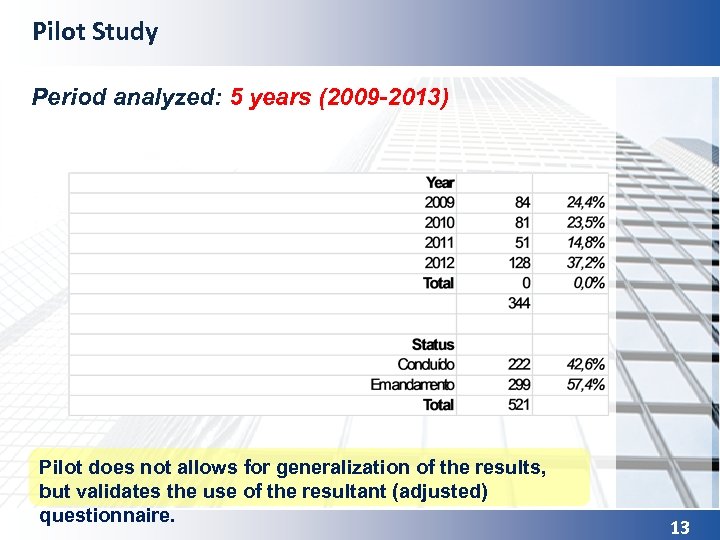 Pilot Study

Period analyzed: 5 years (2009-2013)

| Year | | |
|---|---|---|
| 2009 | 84 | 24,4% |
| 2010 | 81 | 23,5% |
| 2011 | 51 | 14,8% |
| 2012 | 128 | 37,2% |
| Total | 0 | 0,0% |
| | 344 | |
| | | |
| Status | | |
| Concluído | 222 | 42,6% |
| Em andamento | 299 | 57,4% |
| Total | 521 | |

Pilot does not allows for generalization of the results, but validates the use of the resultant (adjusted) questionnaire.

13